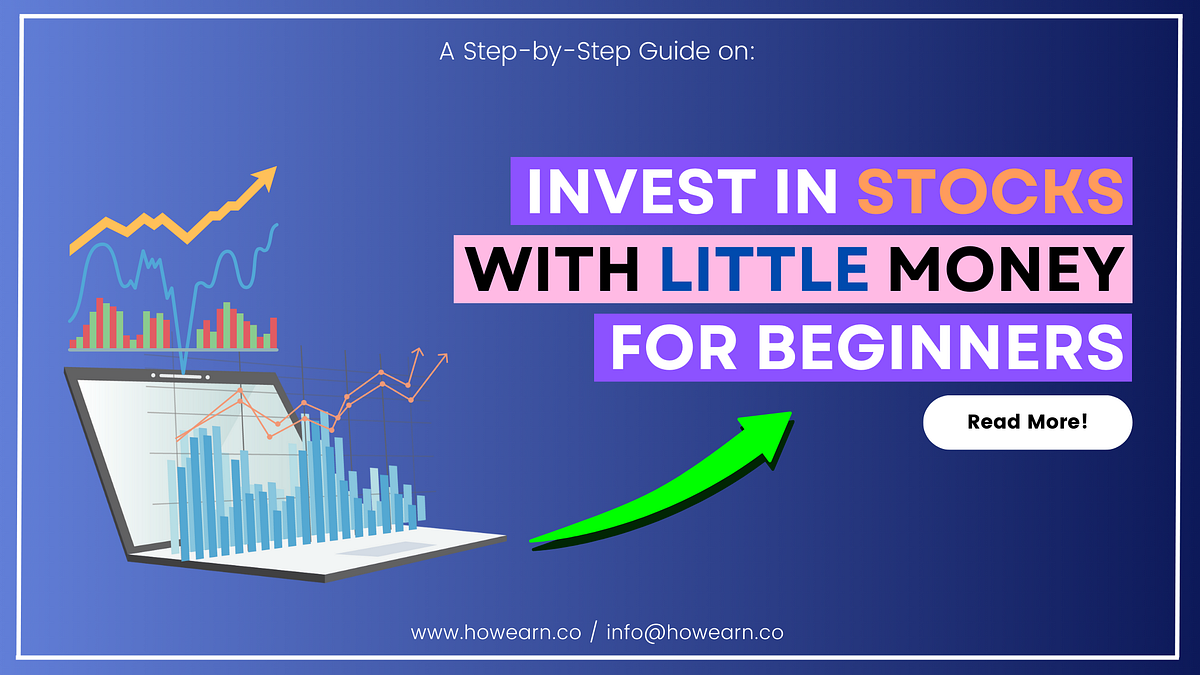 A Step-by-Step Guide on:

INVEST IN STOCKS
WITH LITTLE MONEY
FOR BEGINNERS

Read More!

www.howearn.co / info@howearn.co